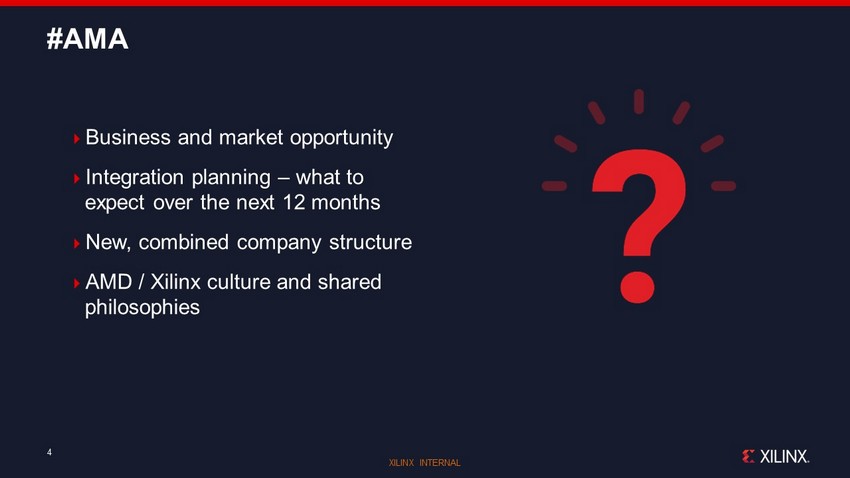 #AMA

Business and market opportunity

Integration planning – what to expect over the next 12 months

New, combined company structure

AMD / Xilinx culture and shared philosophies

?

4

XILINX INTERNAL

XILINX.